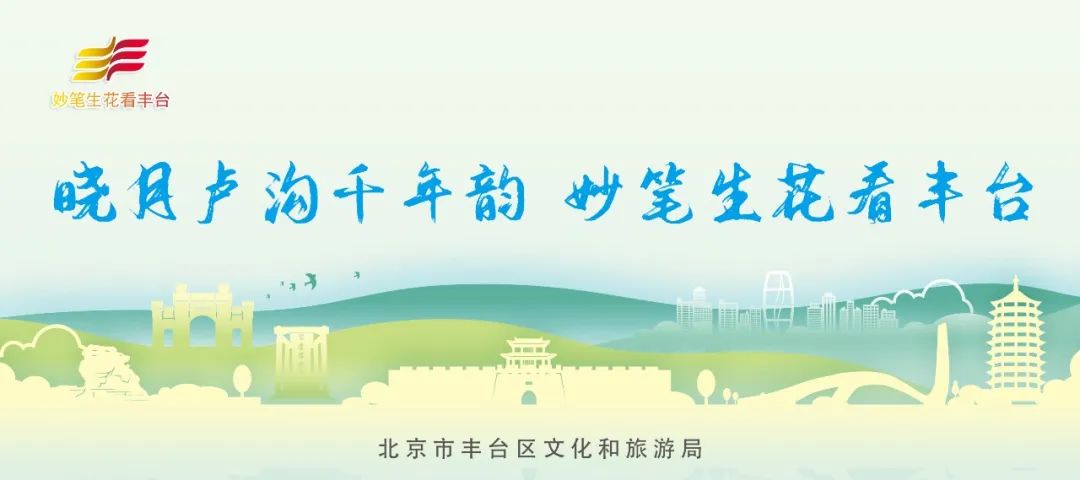 妙笔生花看丰台

晓月卢沟千年韵 妙笔生花看丰台

北京市丰台区文化和旅游局